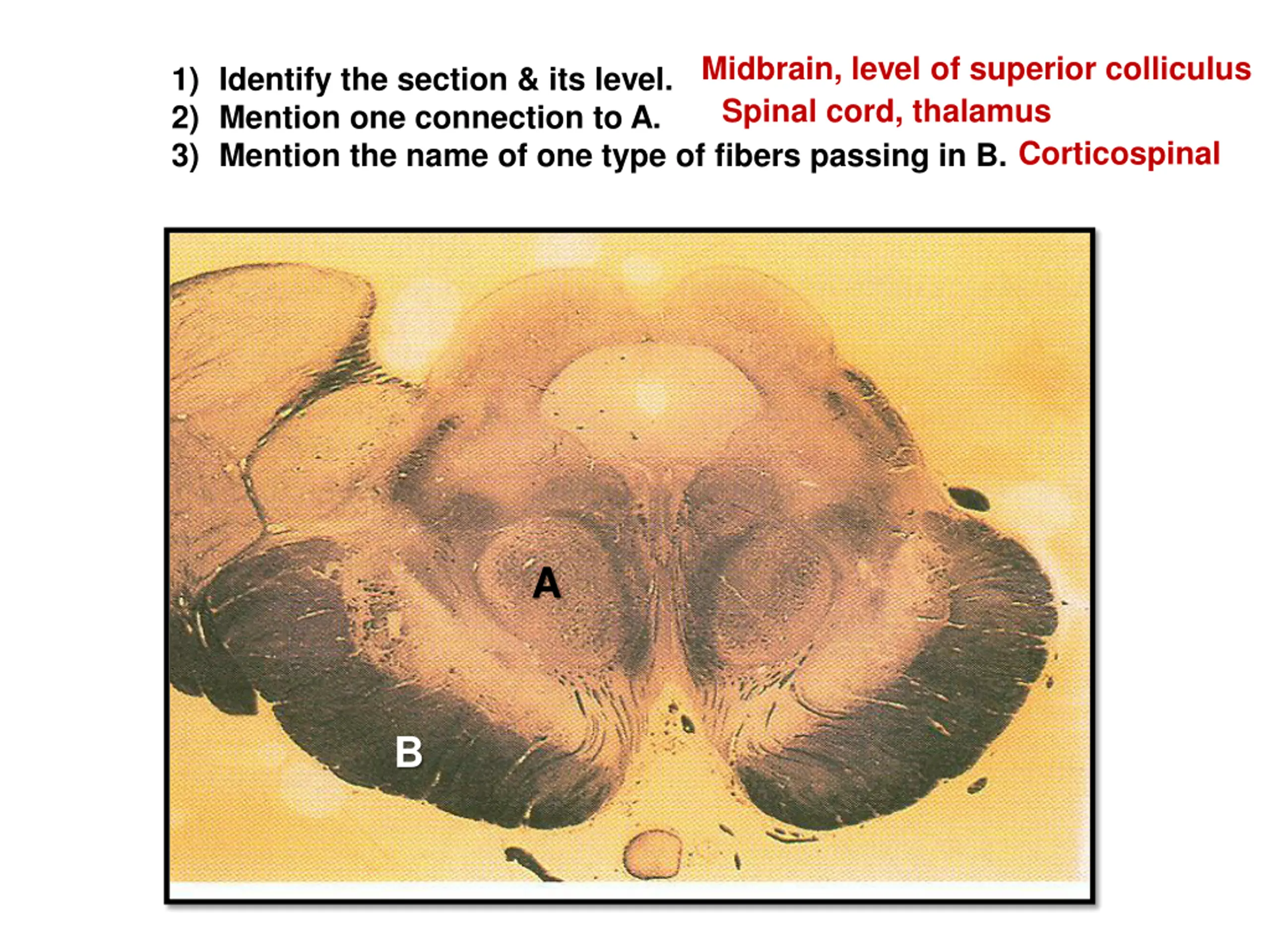 1) Identify the section & its level. Midbrain, level of superior colliculus
2) Mention one connection to A. Spinal cord, thalamus
3) Mention the name of one type of fibers passing in B. Corticospinal

A

B